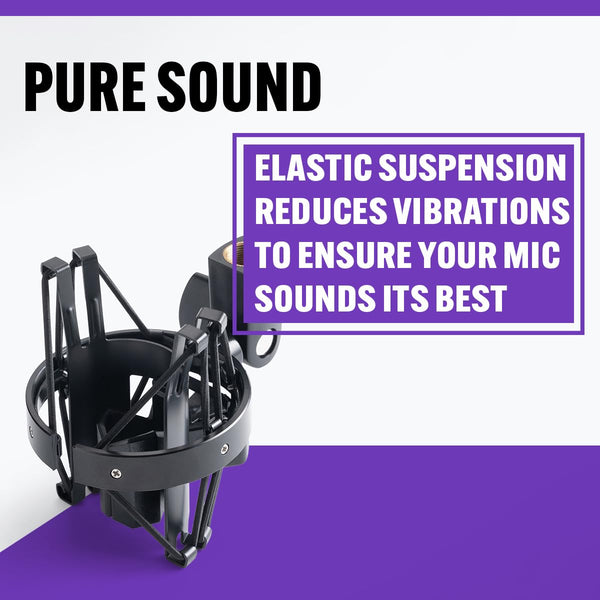 PURE SOUND

ELASTIC SUSPENSION REDUCES VIBRATIONS TO ENSURE YOUR MIC SOUNDS ITS BEST